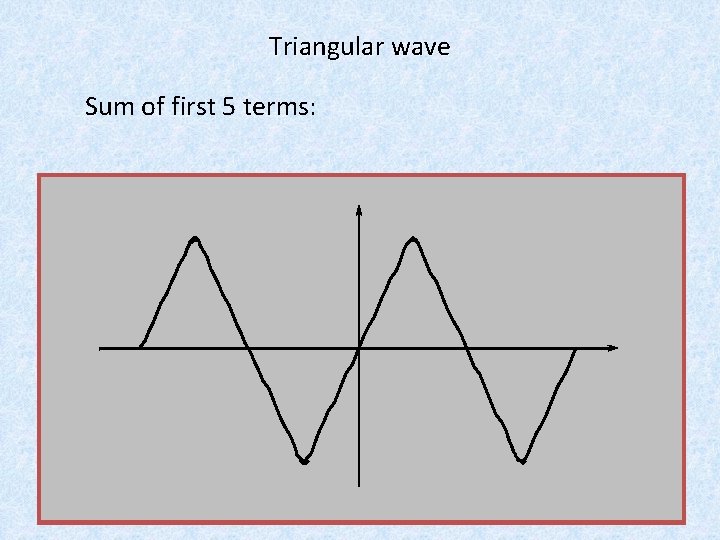 Triangular wave

Sum of first 5 terms: